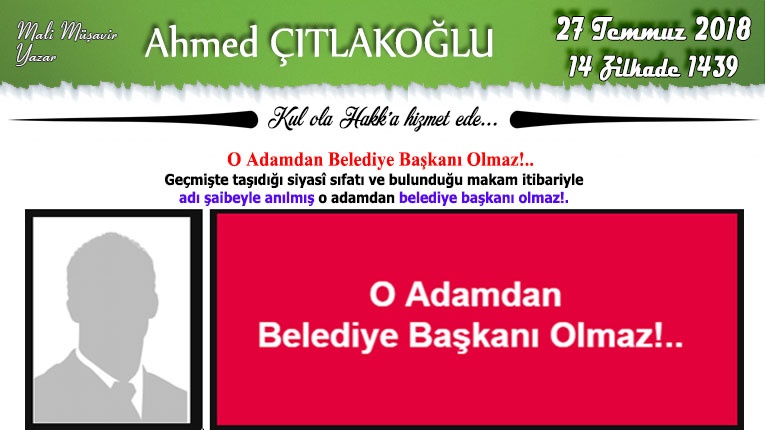 Mali Müşavir
Yazar

Ahmed ÇITLAKOĞLU

27 Temmuz 2018
14 Zilkade 1439

Kul ola Hakk'a hizmet ede...

O Adamdan Belediye Başkanı Olmaz!..
Geçmişte taşıdığı siyasî sıfatı ve bulunduğu makam itibariyle adı şaibeyle anılmış o adamdan belediye başkanı olmaz!.

O Adamdan
Belediye Başkanı Olmaz!..